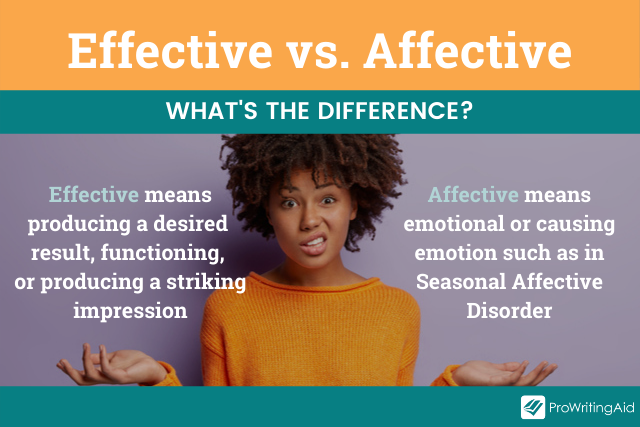 Effective vs. Affective

WHAT'S THE DIFFERENCE?

Effective means producing a desired result, functioning, or producing a striking impression

Affective means emotional or causing emotion such as in Seasonal Affective Disorder

ProWritingAid